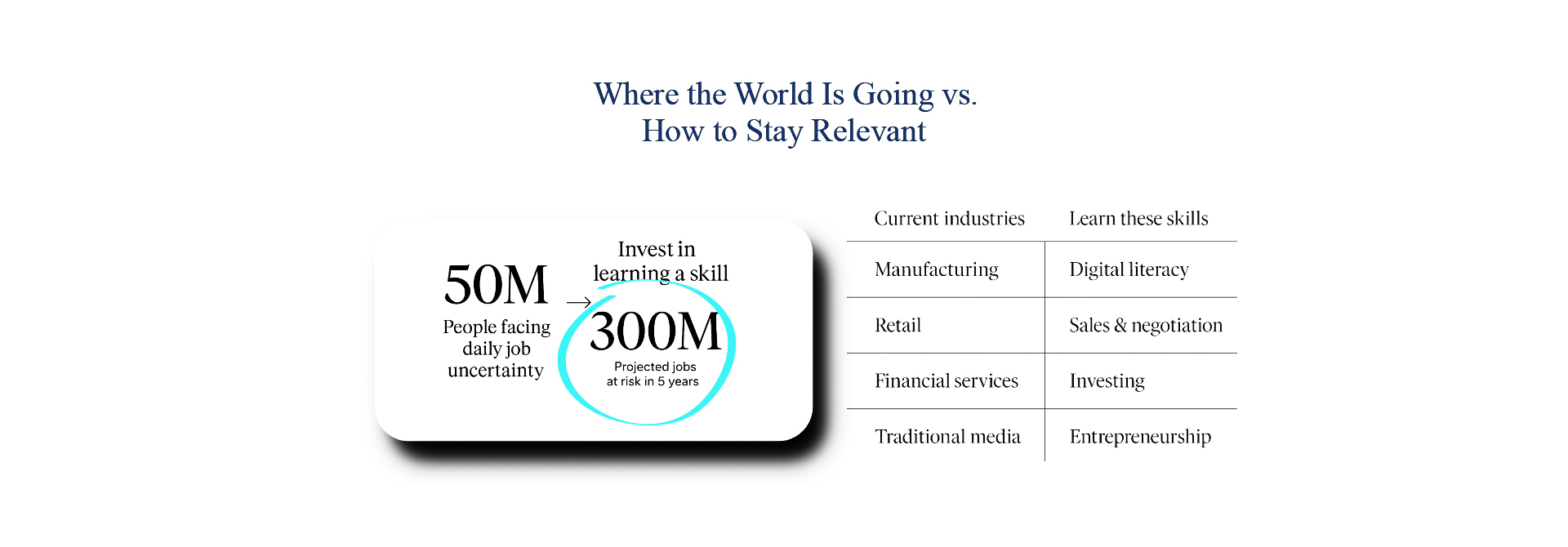 Where the World Is Going vs.
How to Stay Relevant

50M
People facing daily job uncertainty

→

Invest in learning a skill

300M
Projected jobs at risk in 5 years

| Current industries | Learn these skills |
|---|---|
| Manufacturing | Digital literacy |
| Retail | Sales & negotiation |
| Financial services | Investing |
| Traditional media | Entrepreneurship |